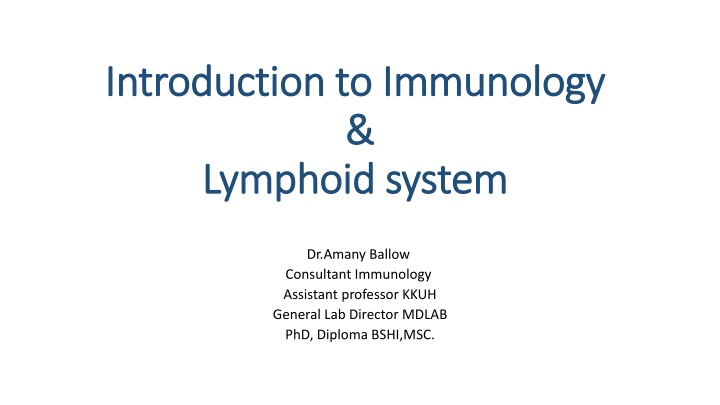 Introduction to Immunology
&
Lymphoid system

Dr.Amany Ballow
Consultant Immunology
Assistant professor KKUH
General Lab Director MDLAB
PhD, Diploma BSHI,MSC.